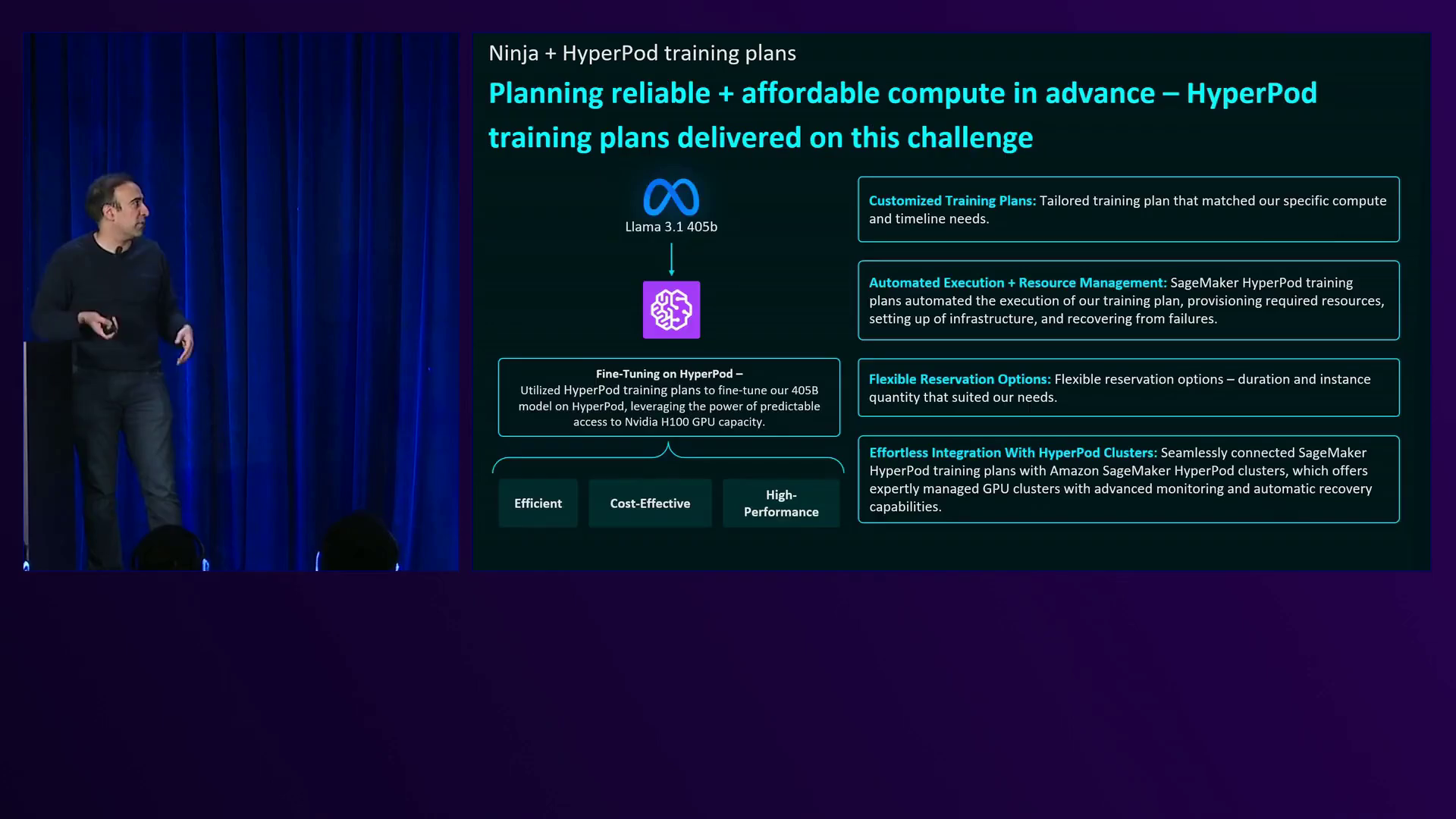 Ninja + HyperPod training plans

Planning reliable + affordable compute in advance – HyperPod training plans delivered on this challenge

Llama 3.1 405b

Fine-Tuning on HyperPod –
Utilized HyperPod training plans to fine-tune our 405B model on HyperPod, leveraging the power of predictable access to Nvidia H100 GPU capacity.

Efficient

Cost-Effective

High-Performance

Customized Training Plans: Tailored training plan that matched our specific compute and timeline needs.

Automated Execution + Resource Management: SageMaker HyperPod training plans automated the execution of our training plan, provisioning required resources, setting up of infrastructure, and recovering from failures.

Flexible Reservation Options: Flexible reservation options – duration and instance quantity that suited our needs.

Effortless Integration With HyperPod Clusters: Seamlessly connected SageMaker HyperPod training plans with Amazon SageMaker HyperPod clusters, which offers expertly managed GPU clusters with advanced monitoring and automatic recovery capabilities.